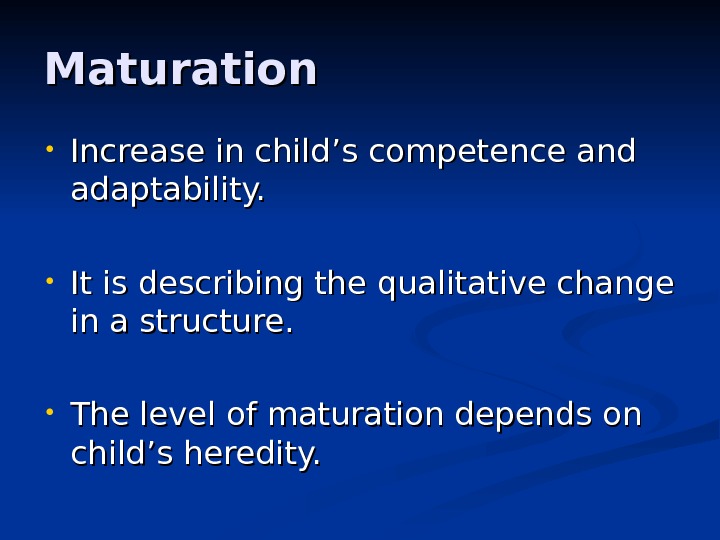 Maturation

• Increase in child’s competence and adaptability.

• It is describing the qualitative change in a structure.

• The level of maturation depends on child’s heredity.